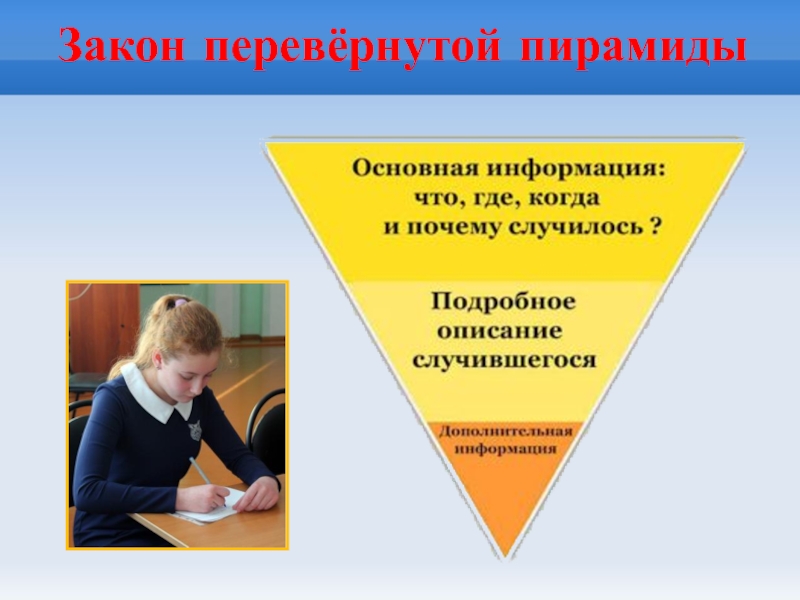 Закон перевёрнутой пирамиды

Основная информация: что, где, когда и почему случилось ?

Подробное описание случившегося

Дополнительная информация